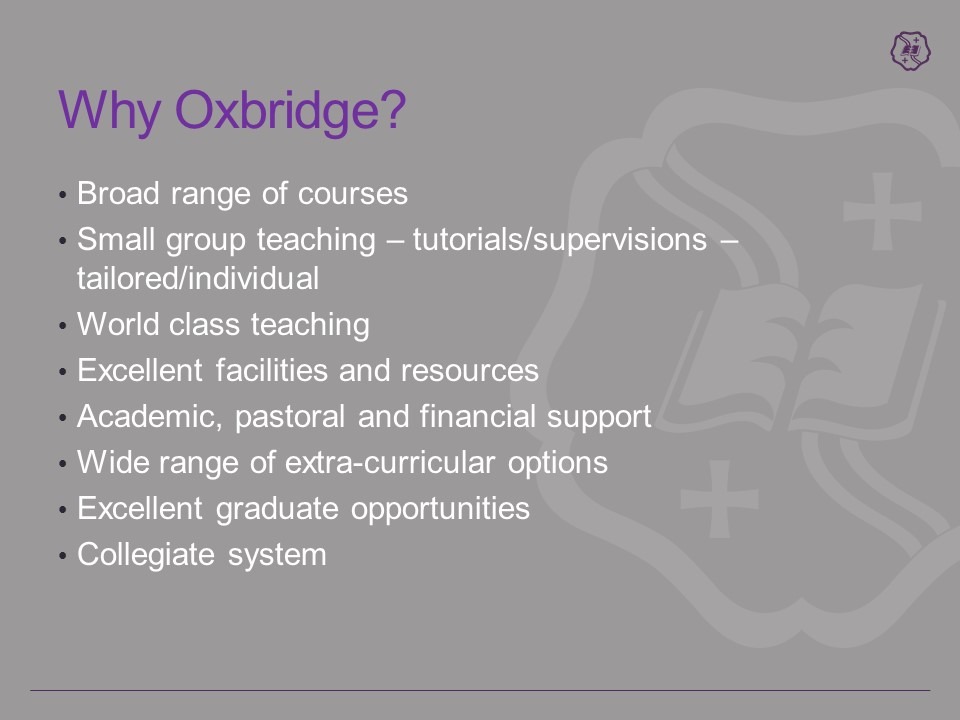 Why Oxbridge?

• Broad range of courses
• Small group teaching – tutorials/supervisions – tailored/individual
• World class teaching
• Excellent facilities and resources
• Academic, pastoral and financial support
• Wide range of extra-curricular options
• Excellent graduate opportunities
• Collegiate system